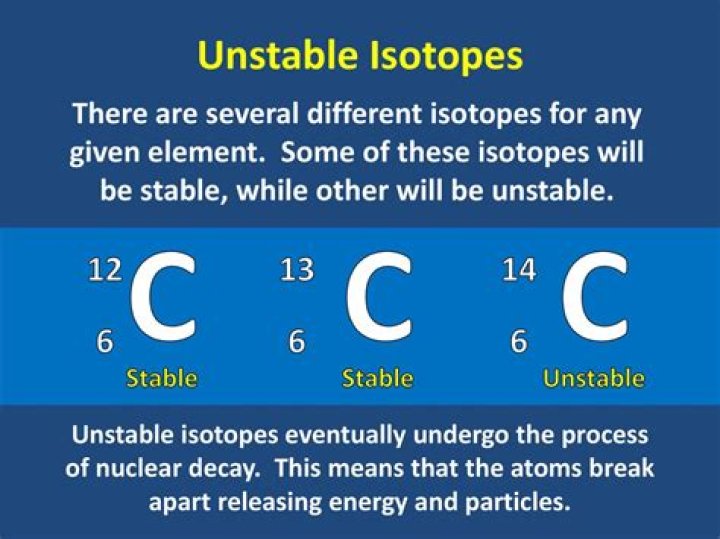 Unstable Isotopes

There are several different isotopes for any given element. Some of these isotopes will be stable, while other will be unstable.

$^{12}_{6}C$
Stable

$^{13}_{6}C$
Stable

$^{14}_{6}C$
Unstable

Unstable isotopes eventually undergo the process of nuclear decay. This means that the atoms break apart releasing energy and particles.